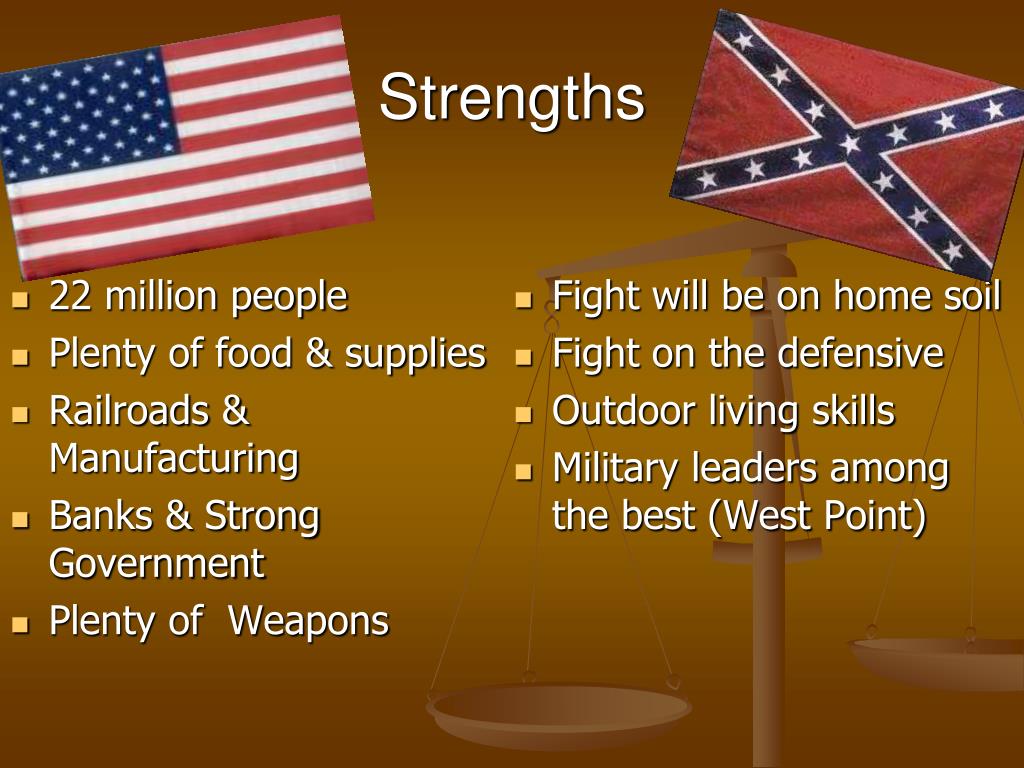 Strengths

- 22 million people
- Plenty of food & supplies
- Railroads & Manufacturing
- Banks & Strong Government
- Plenty of Weapons

- Fight will be on home soil
- Fight on the defensive
- Outdoor living skills
- Military leaders among the best (West Point)